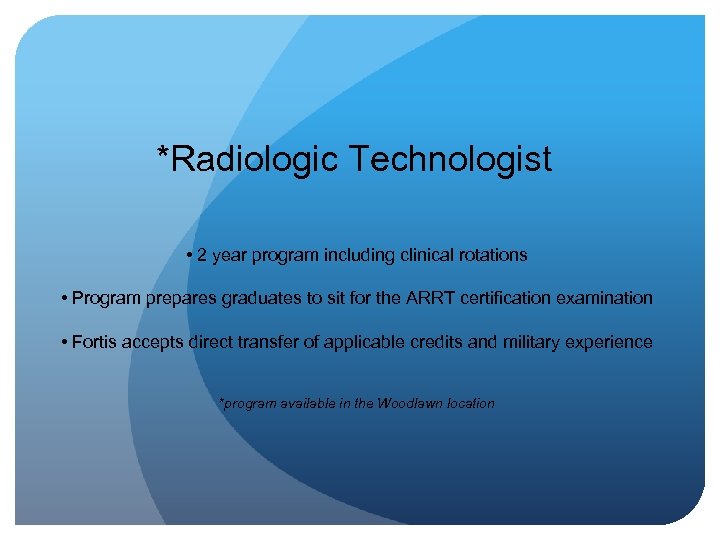 *Radiologic Technologist

• 2 year program including clinical rotations

• Program prepares graduates to sit for the ARRT certification examination

• Fortis accepts direct transfer of applicable credits and military experience

*program available in the Woodlawn location